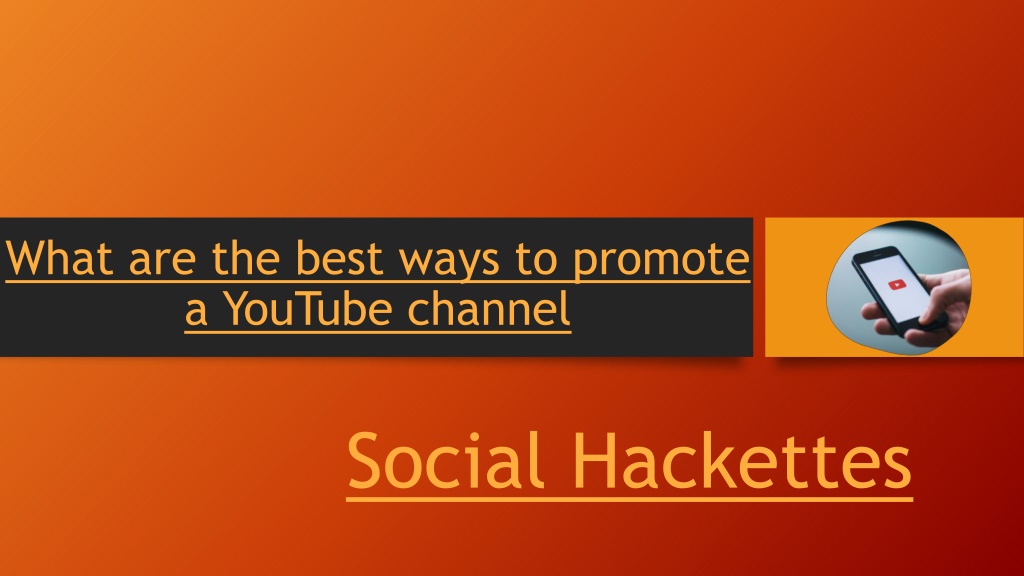 What are the best ways to promote a YouTube channel

Social Hackettes